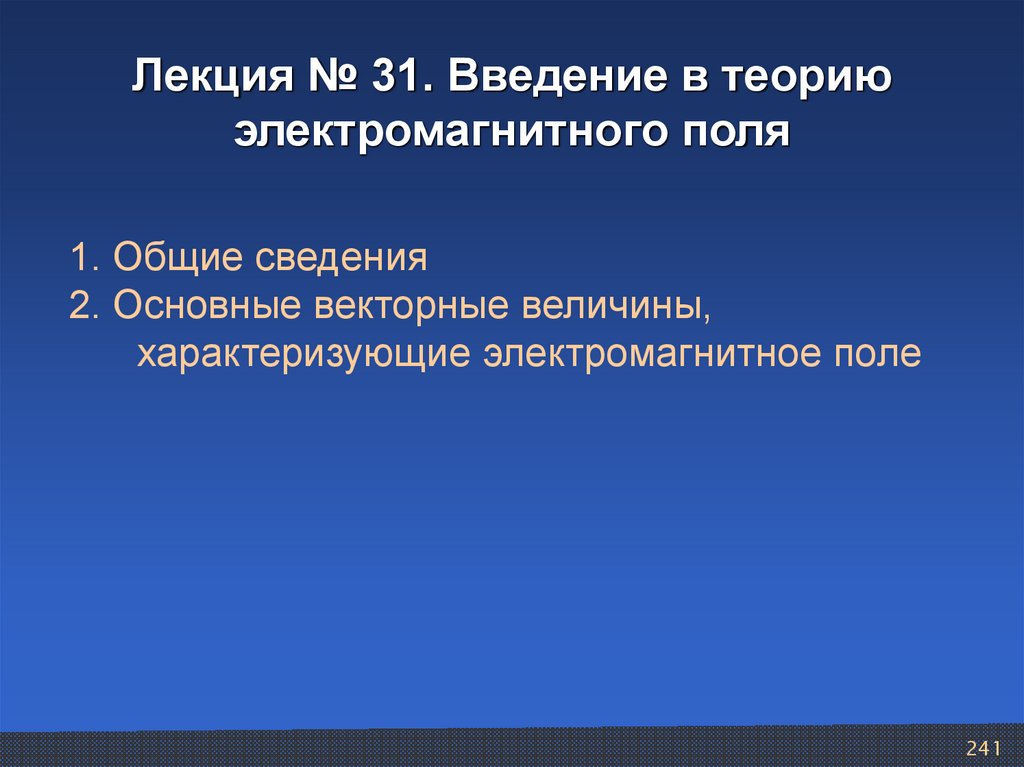 Лекция № 31. Введение в теорию электромагнитного поля

1. Общие сведения
2. Основные векторные величины, характеризующие электромагнитное поле

241